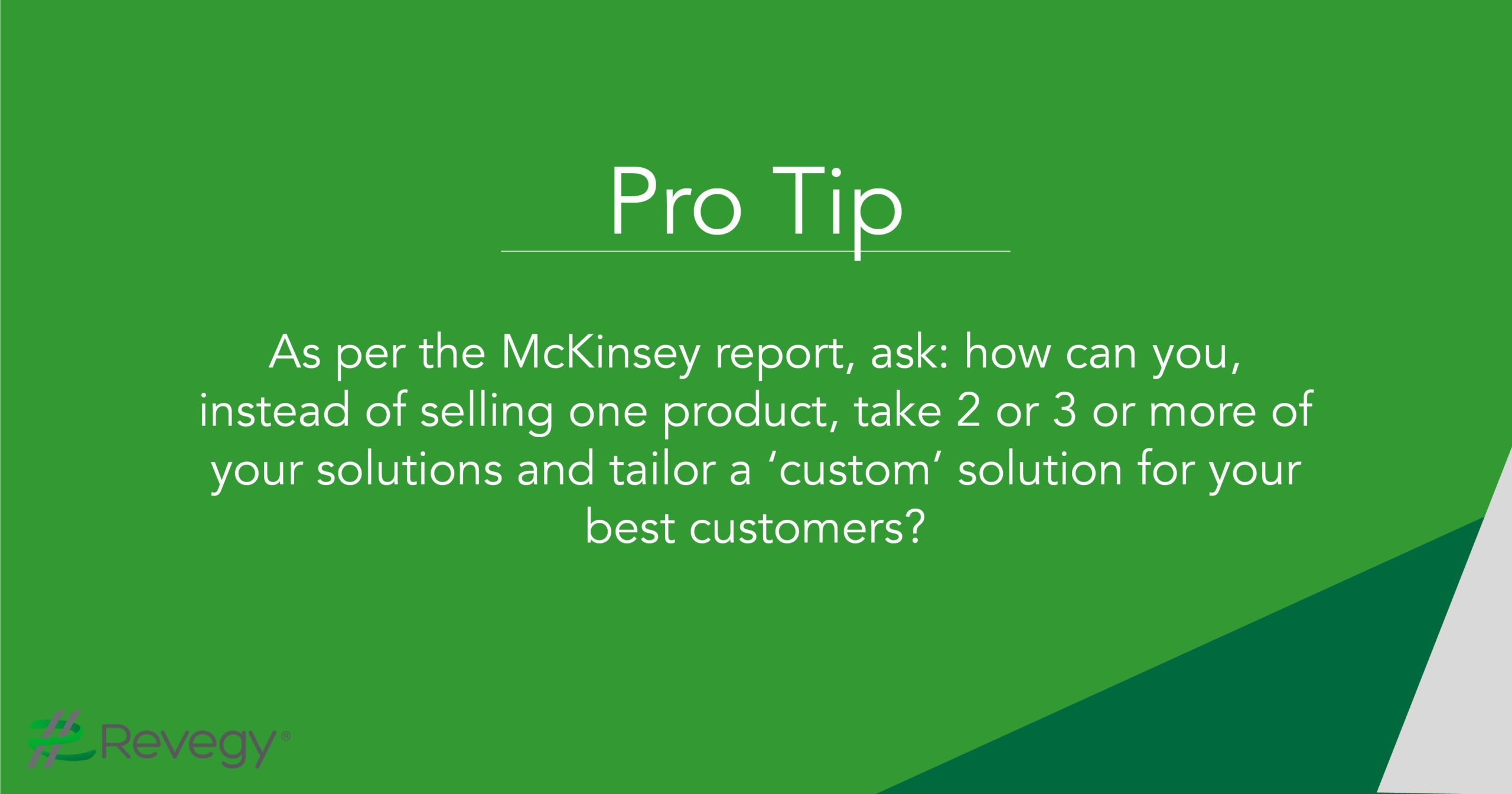 Pro Tip

As per the McKinsey report, ask: how can you, instead of selling one product, take 2 or 3 or more of your solutions and tailor a ‘custom’ solution for your best customers?

Revegy®